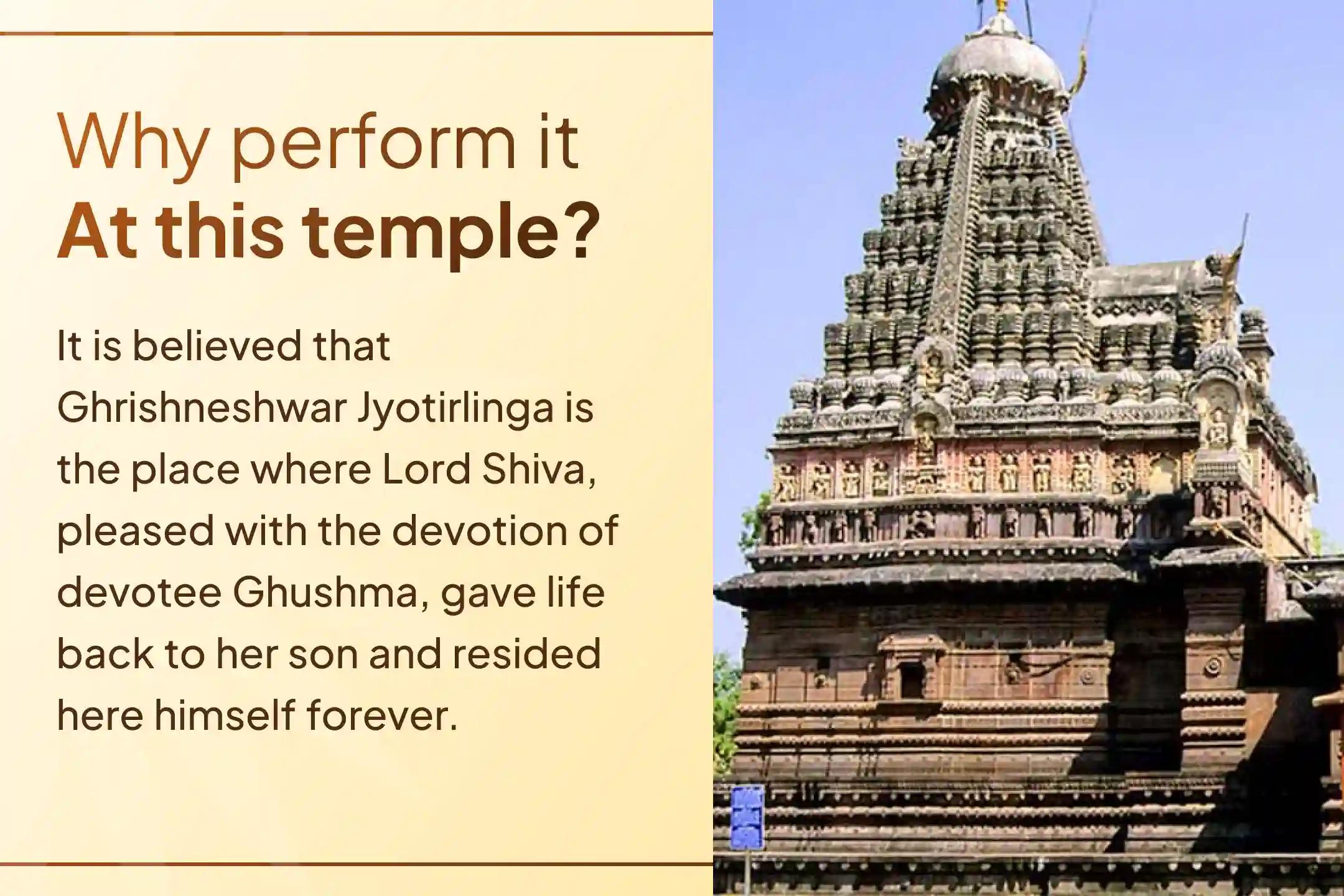 Why perform it
At this temple?

It is believed that Ghrishneshwar Jyotirlinga is the place where Lord Shiva, pleased with the devotion of devotee Ghushma, gave life back to her son and resided here himself forever.